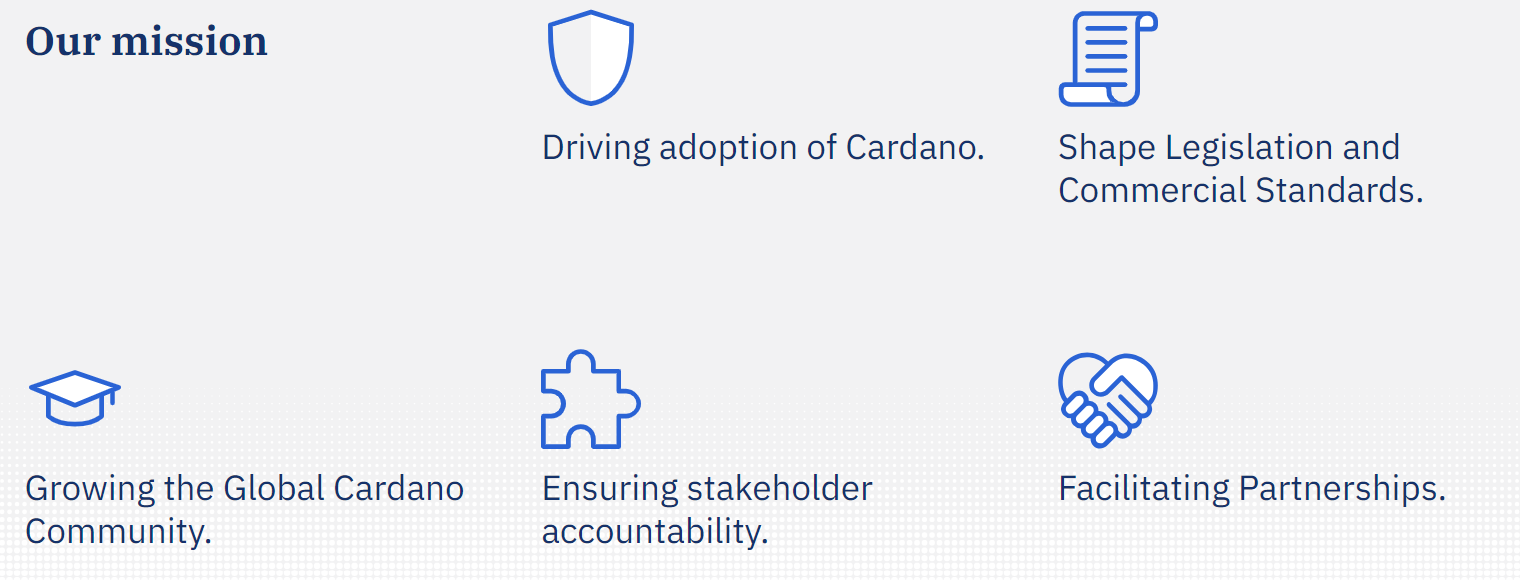 Our mission

Driving adoption of Cardano.

Shape Legislation and Commercial Standards.

Growing the Global Cardano Community.

Ensuring stakeholder accountability.

Facilitating Partnerships.